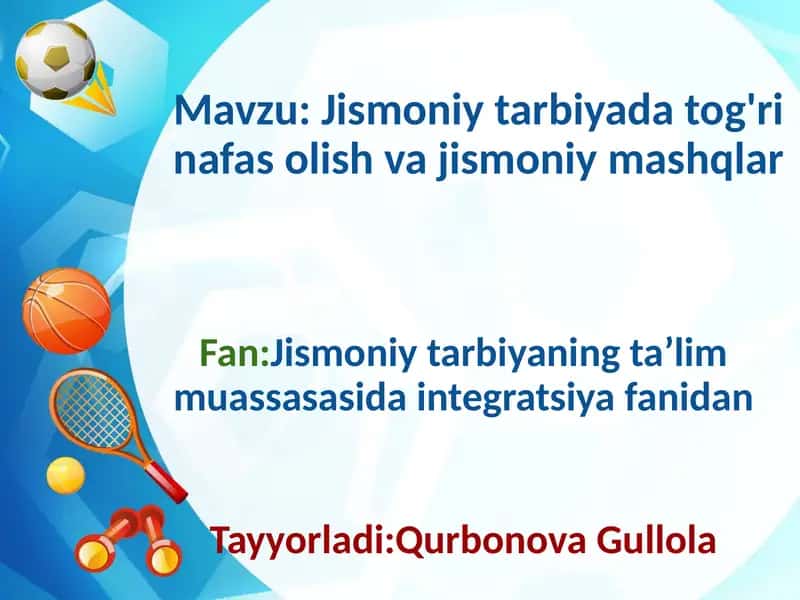 Mavzu: Jismoniy tarbiyada tog'ri nafas olish va jismoniy mashqlar

Fan:Jismoniy tarbiyaning ta’lim muassasasida integratsiya fanidan

Tayyorladi:Qurbonova Gullola